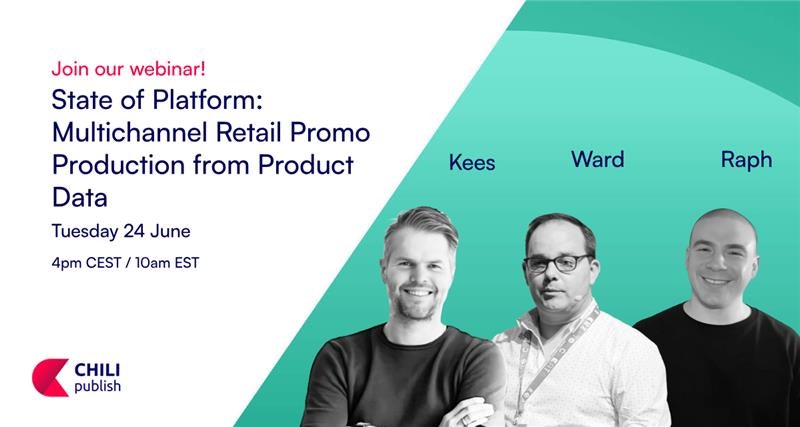 Join our webinar!

State of Platform: Multichannel Retail Promo Production from Product Data

Tuesday 24 June

4pm CEST / 10am EST

Kees

Ward

Raph

CHILI publish